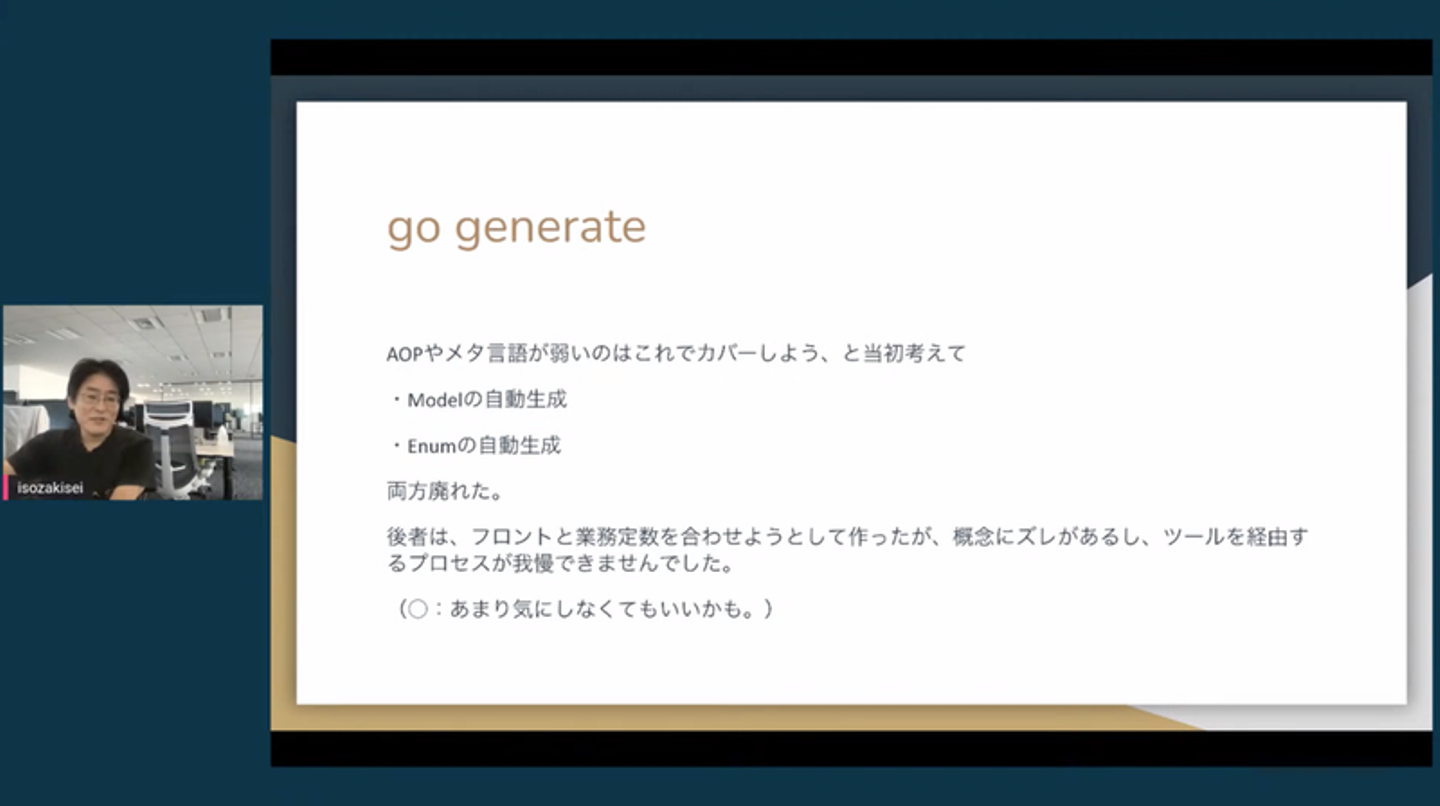 isozakisei

go generate

AOPやメタ言語が弱いのはこれでカバーしよう、と当初考えて

・Modelの自動生成

・Enumの自動生成

両方廃れた。

後者は、フロントと業務定数を合わせようとして作ったが、概念にズレがあるし、ツールを経由するプロセスが我慢できませんでした。

（○：あまり気にしなくてもいいかも。）